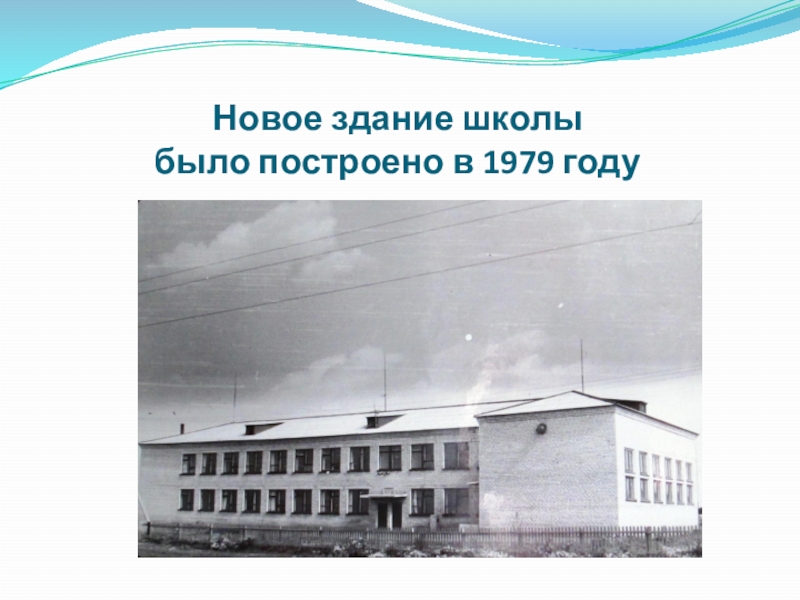 Новое здание школы
было построено в 1979 году